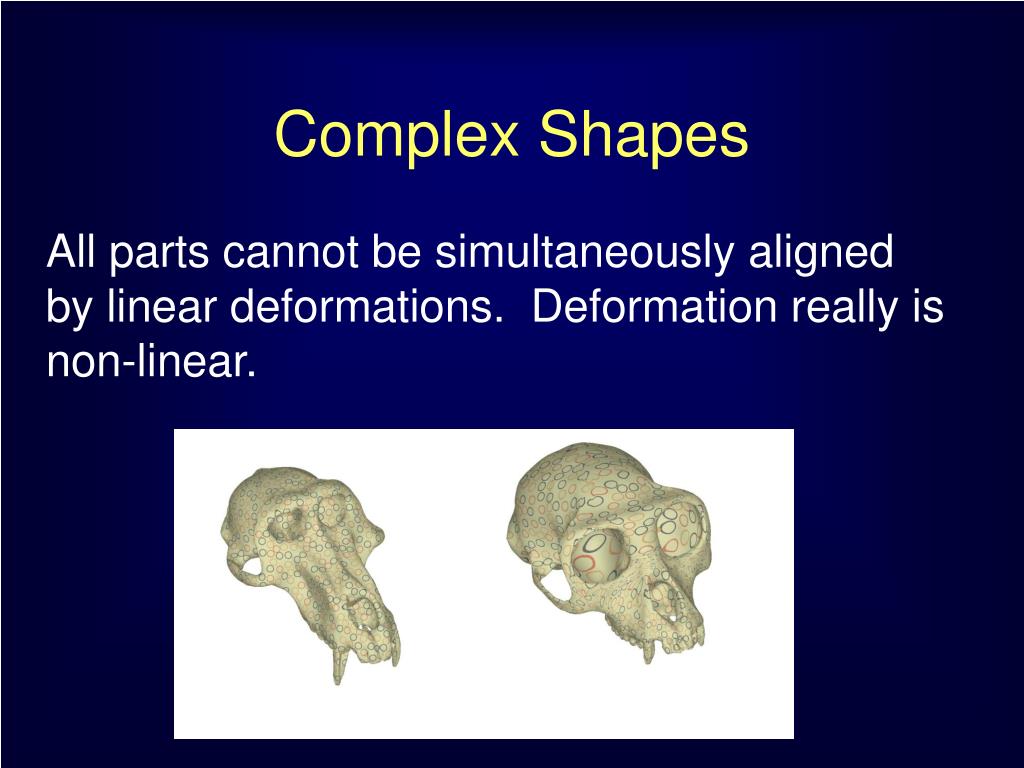 Complex Shapes

All parts cannot be simultaneously aligned by linear deformations.  Deformation really is non-linear.